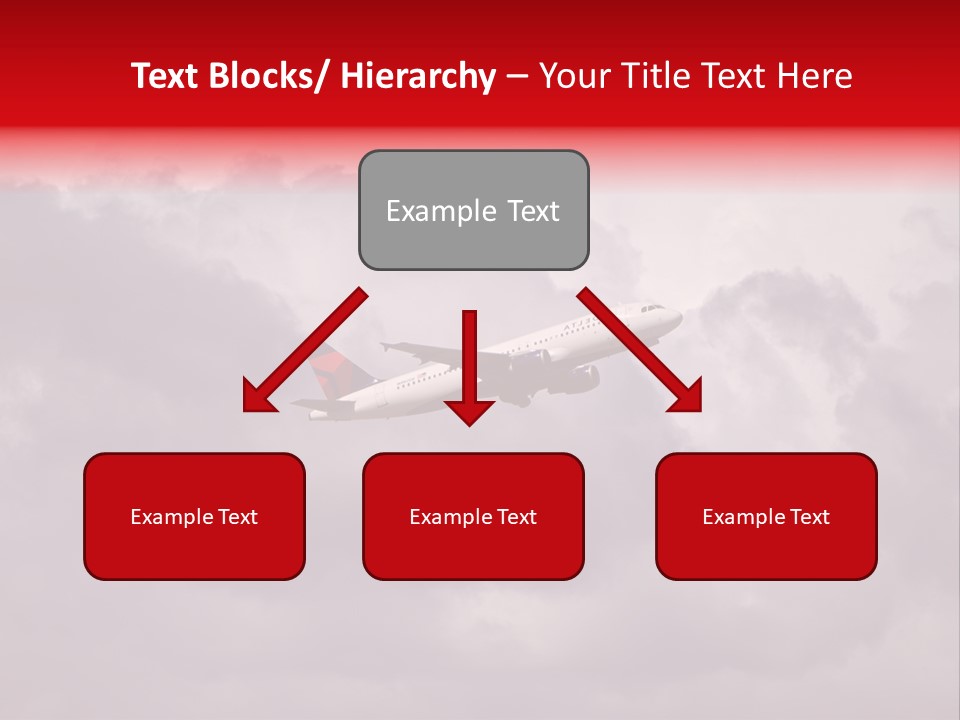 Text Blocks/ Hierarchy – Your Title Text Here

Example Text

Example Text

Example Text

Example Text